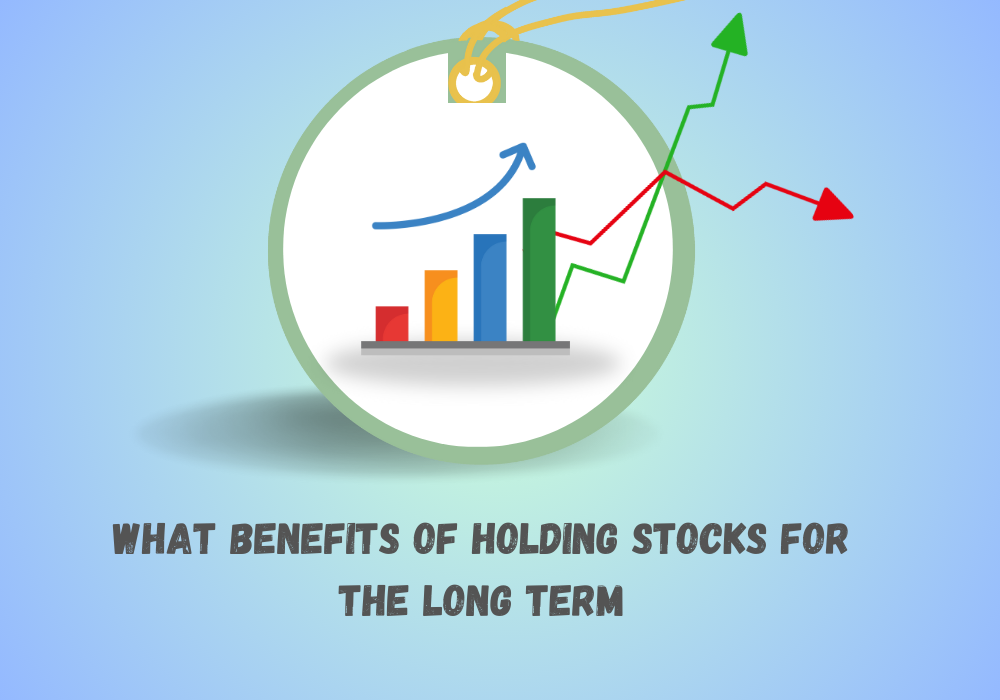 WHAT BENEFITS OF HOLDING STOCKS FOR THE LONG TERM